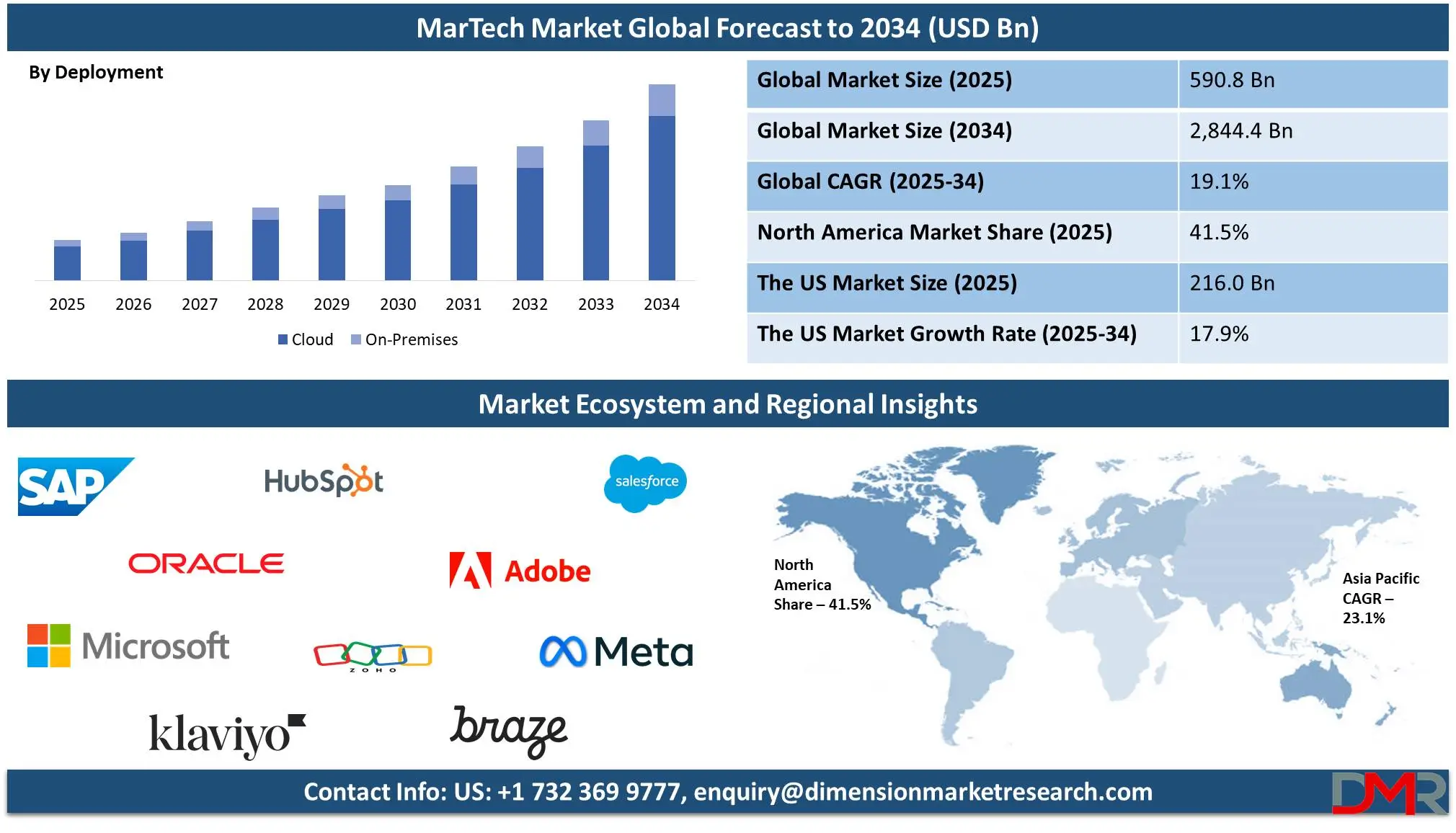 MarTech Market Global Forecast to 2034 (USD Bn)

By Deployment

2025 2026 2027 2028 2029 2030 2031 2032 2033 2034

Cloud On-Premises

| Global Market Size (2025) | 590.8 Bn |
|---|---|
| Global Market Size (2034) | 2,844.4 Bn |
| Global CAGR (2025-34) | 19.1% |
| North America Market Share (2025) | 41.5% |
| The US Market Size (2025) | 216.0 Bn |
| The US Market Growth Rate (2025-34) | 17.9% |

Market Ecosystem and Regional Insights

SAP HubSpot salesforce ORACLE Adobe Microsoft ZOHO Meta klaviyo braze

North America Share – 41.5%

Asia Pacific CAGR – 23.1%

Contact Info: US: +1 732 369 9777, enquiry@dimensionmarketresearch.com

DMR